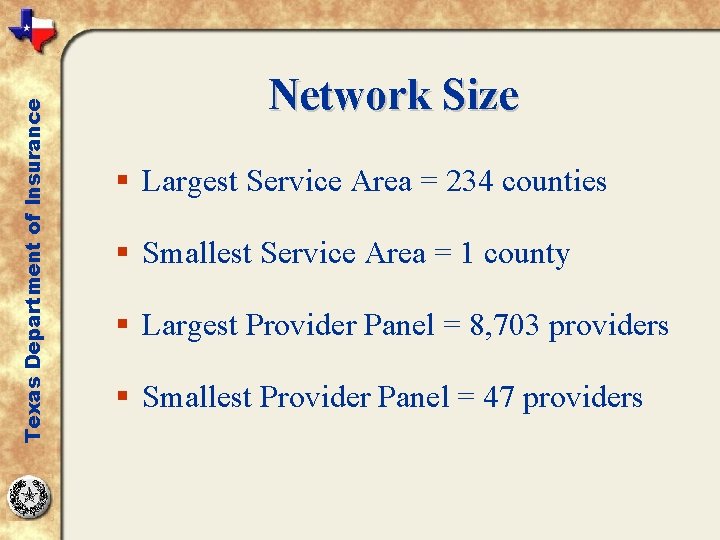 Texas Department of Insurance

Network Size

▪ Largest Service Area = 234 counties

▪ Smallest Service Area = 1 county

▪ Largest Provider Panel = 8,703 providers

▪ Smallest Provider Panel = 47 providers